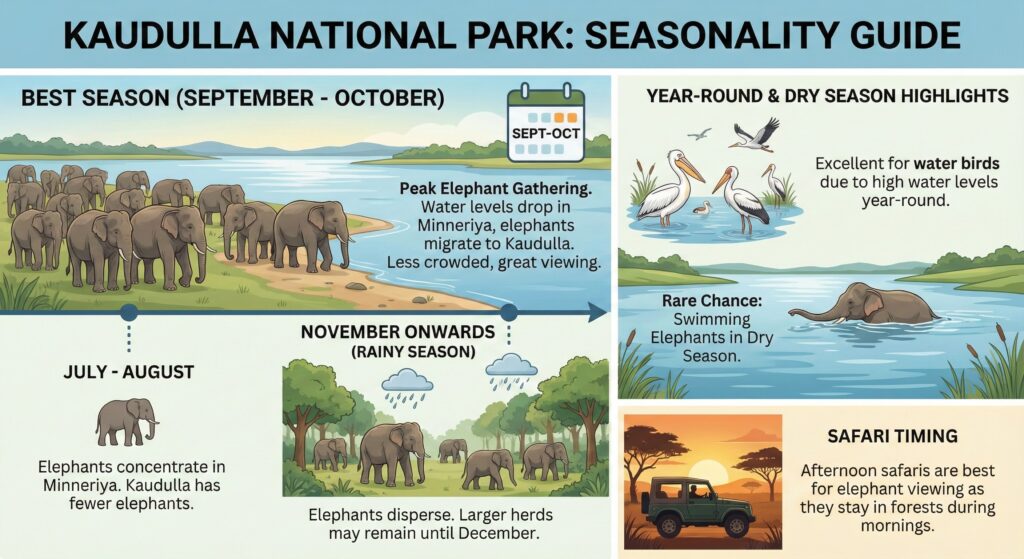 KAUDULLA NATIONAL PARK: SEASONALITY GUIDE

BEST SEASON (SEPTEMBER - OCTOBER)

SEPT-OCT

Peak Elephant Gathering. Water levels drop in Minneriya, elephants migrate to Kaudulla. Less crowded, great viewing.

JULY - AUGUST

Elephants concentrate in Minneriya. Kaudulla has fewer elephants.

NOVEMBER ONWARDS (RAINY SEASON)

Elephants disperse. Larger herds may remain until December.

YEAR-ROUND & DRY SEASON HIGHLIGHTS

Excellent for water birds due to high water levels year-round.

Rare Chance: Swimming Elephants in Dry Season.

SAFARI TIMING

Afternoon safaris are best for elephant viewing as they stay in forests during mornings.